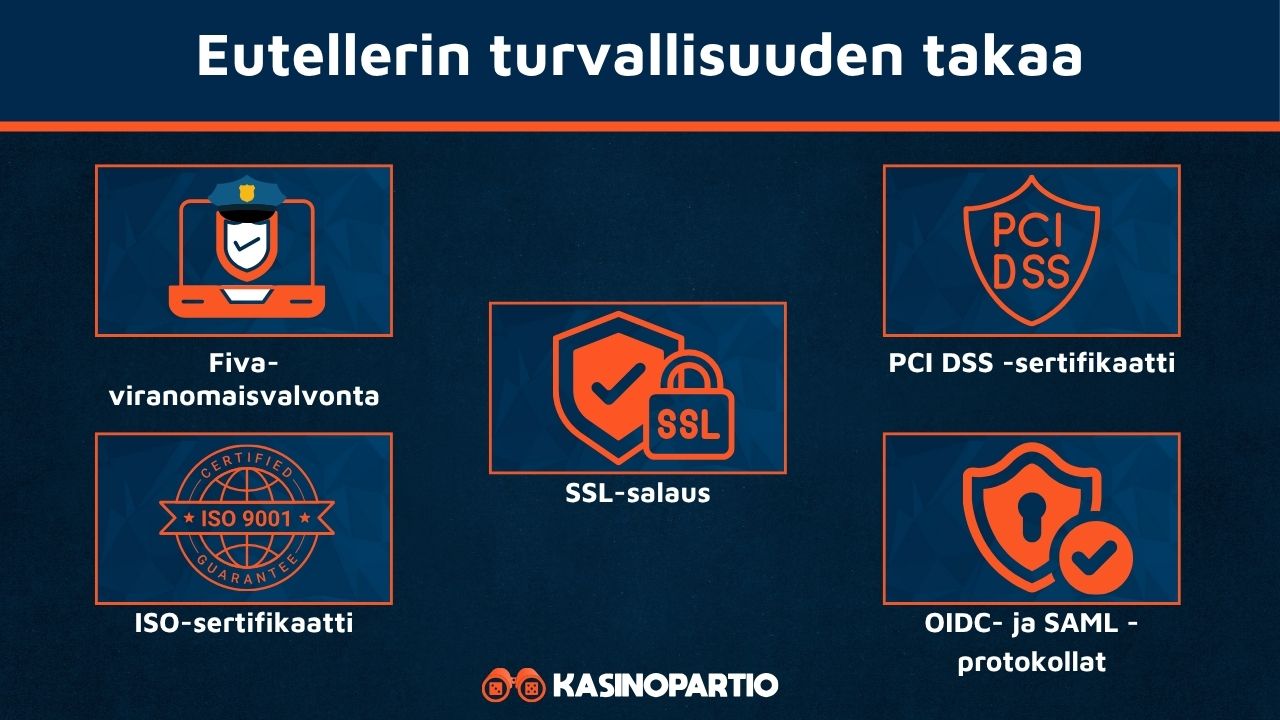 Eutellerin turvallisuuden takaa

Fiva-viranomaisvalvonta

CERTIFIED
ISO 9001
GUARANTEE

ISO-sertifikaatti

SSL

SSL-salaus

PCI DSS

PCI DSS -sertifikaatti

OIDC- ja SAML -protokollat

KASINOPARTIO